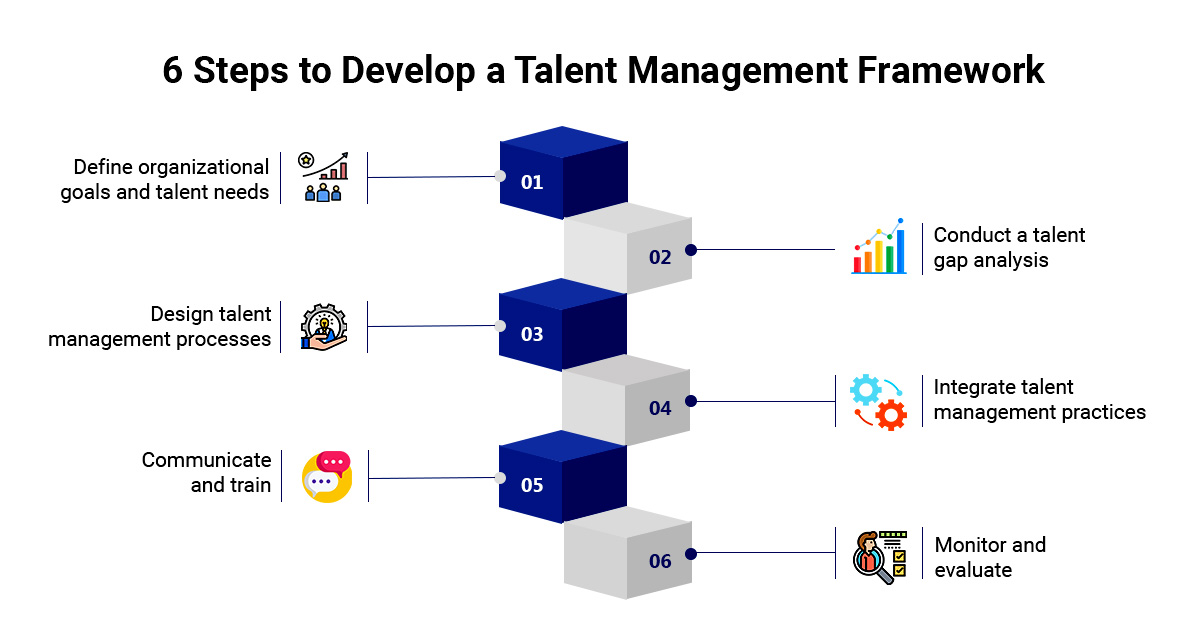 6 Steps to Develop a Talent Management Framework

Define organizational goals and talent needs

01

02

Conduct a talent gap analysis

Design talent management processes

03

04

Integrate talent management practices

Communicate and train

05

06

Monitor and evaluate